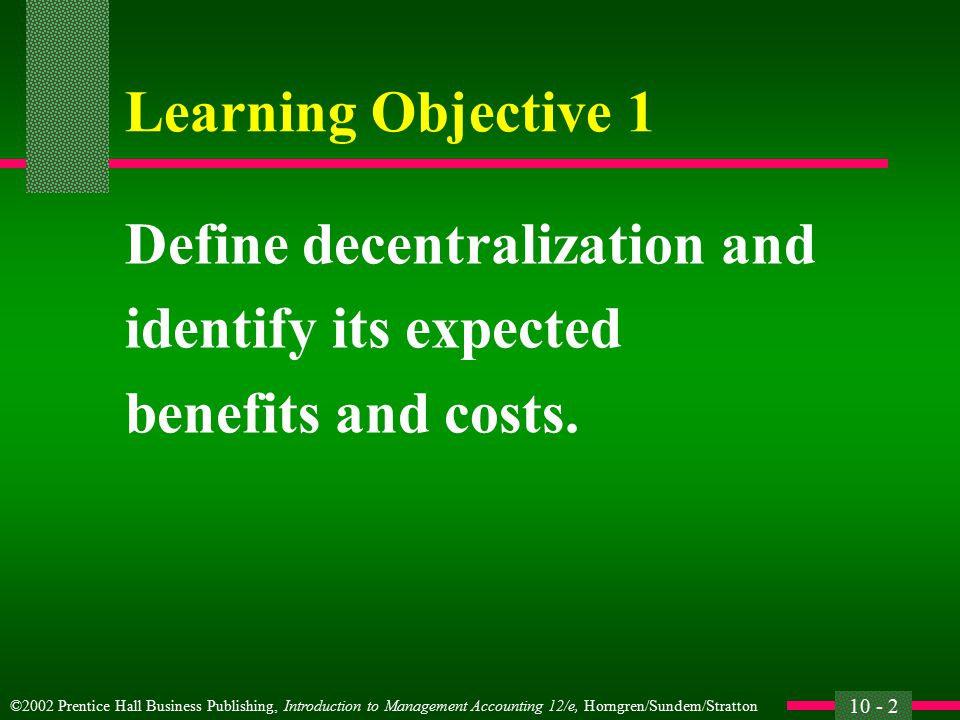 Learning Objective 1

Define decentralization and identify its expected benefits and costs.

©2002 Prentice Hall Business Publishing, Introduction to Management Accounting 12/e, Horngren/Sundem/Stratton

10 - 2